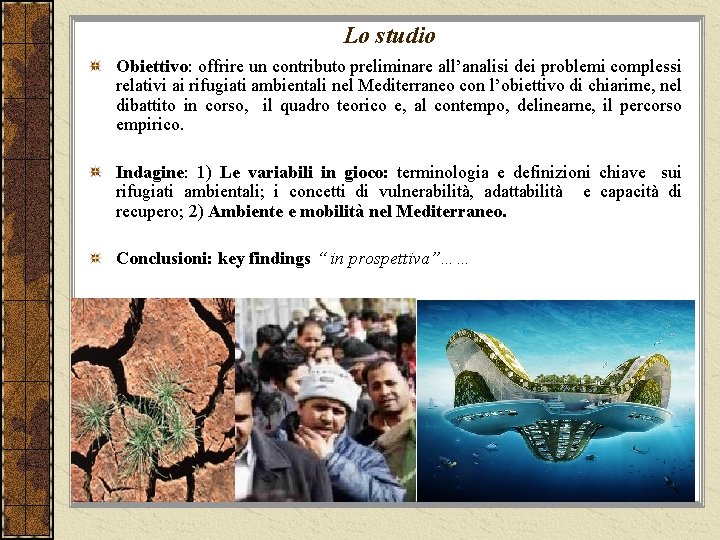 Lo studio

Obiettivo: offrire un contributo preliminare all'analisi dei problemi complessi relativi ai rifugiati ambientali nel Mediterraneo con l'obiettivo di chiarirne, nel dibattito in corso, il quadro teorico e, al contempo, delinearne, il percorso empirico.

Indagine: 1) Le variabili in gioco: terminologia e definizioni chiave sui rifugiati ambientali; i concetti di vulnerabilità, adattabilità e capacità di recupero; 2) Ambiente e mobilità nel Mediterraneo.

Conclusioni: key findings "in prospettiva"……